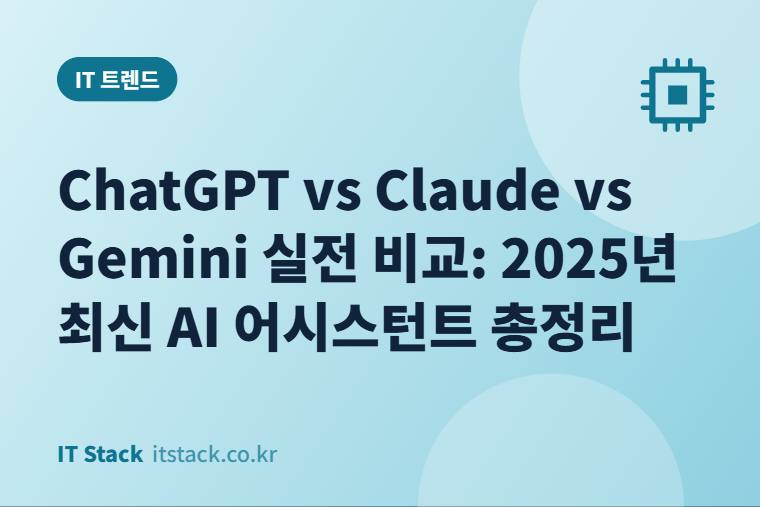 IT 트렌드

ChatGPT vs Claude vs Gemini 실전 비교: 2025년 최신 AI 어시스턴트 총정리

IT Stack itstack.co.kr